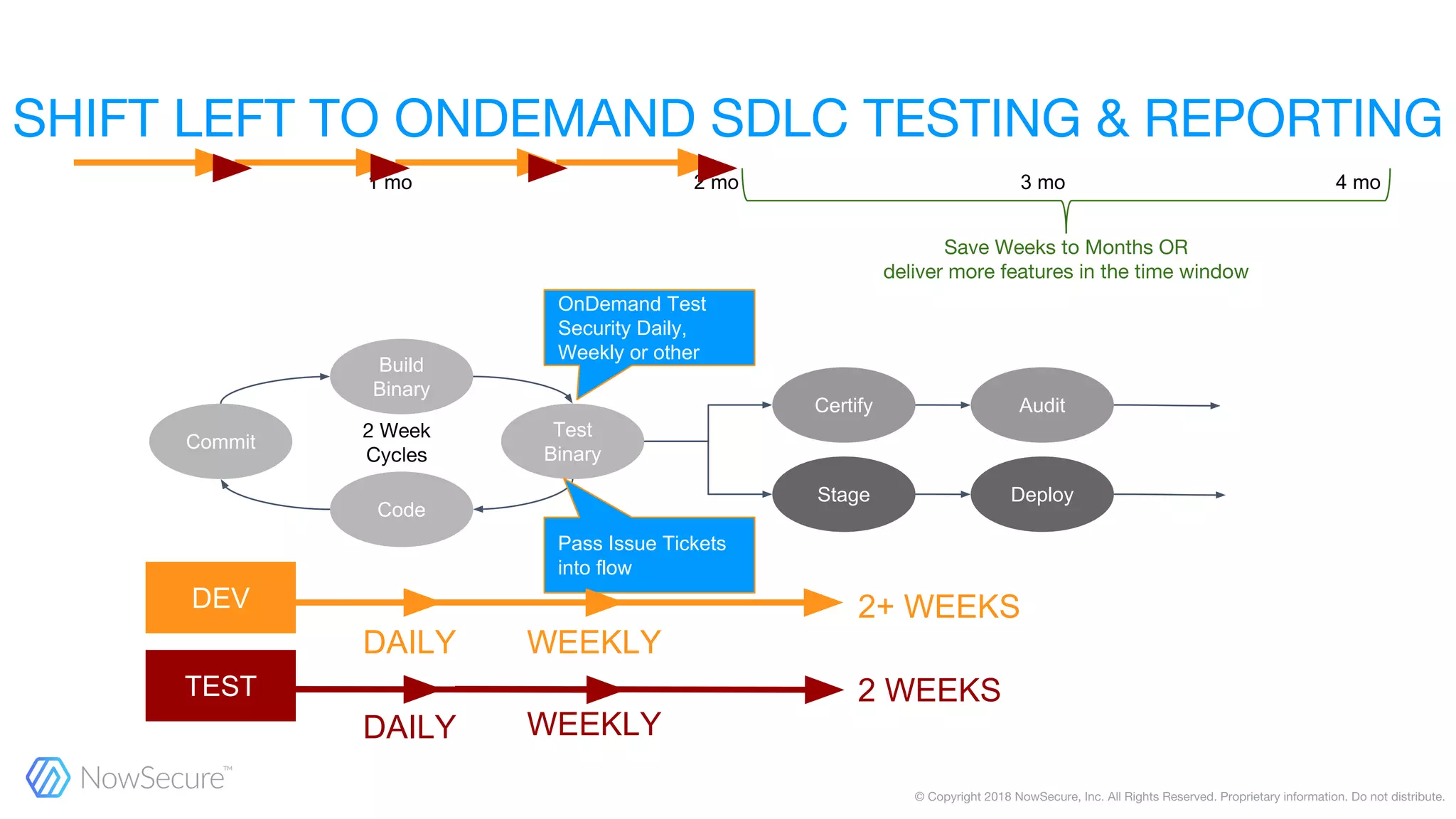 SHIFT LEFT TO ONDEMAND SDLC TESTING & REPORTING

1 mo

2 mo

3 mo

4 mo

Save Weeks to Months OR
deliver more features in the time window

OnDemand Test Security Daily, Weekly or other

Build Binary

Commit

2 Week Cycles

Test Binary

Code

Certify

Audit

Stage

Deploy

Pass Issue Tickets into flow

DEV

DAILY

WEEKLY

2+ WEEKS

TEST

DAILY

WEEKLY

2 WEEKS

NowSecure™

© Copyright 2018 NowSecure, Inc. All Rights Reserved. Proprietary information. Do not distribute.